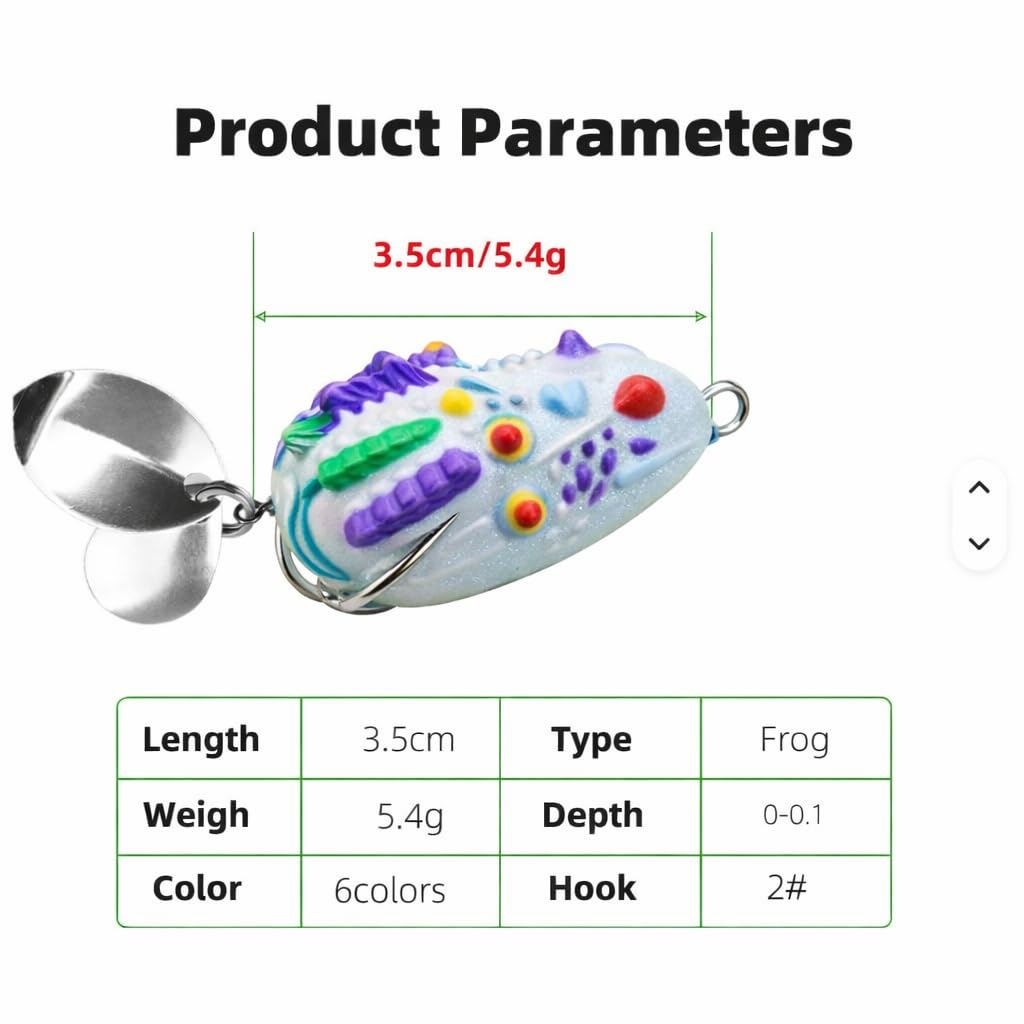 Product Parameters

3.5cm/5.4g

| Length | 3.5cm | Type | Frog |
|---|---|---|---|
| Weigh | 5.4g | Depth | 0-0.1 |
| Color | 6colors | Hook | 2# |